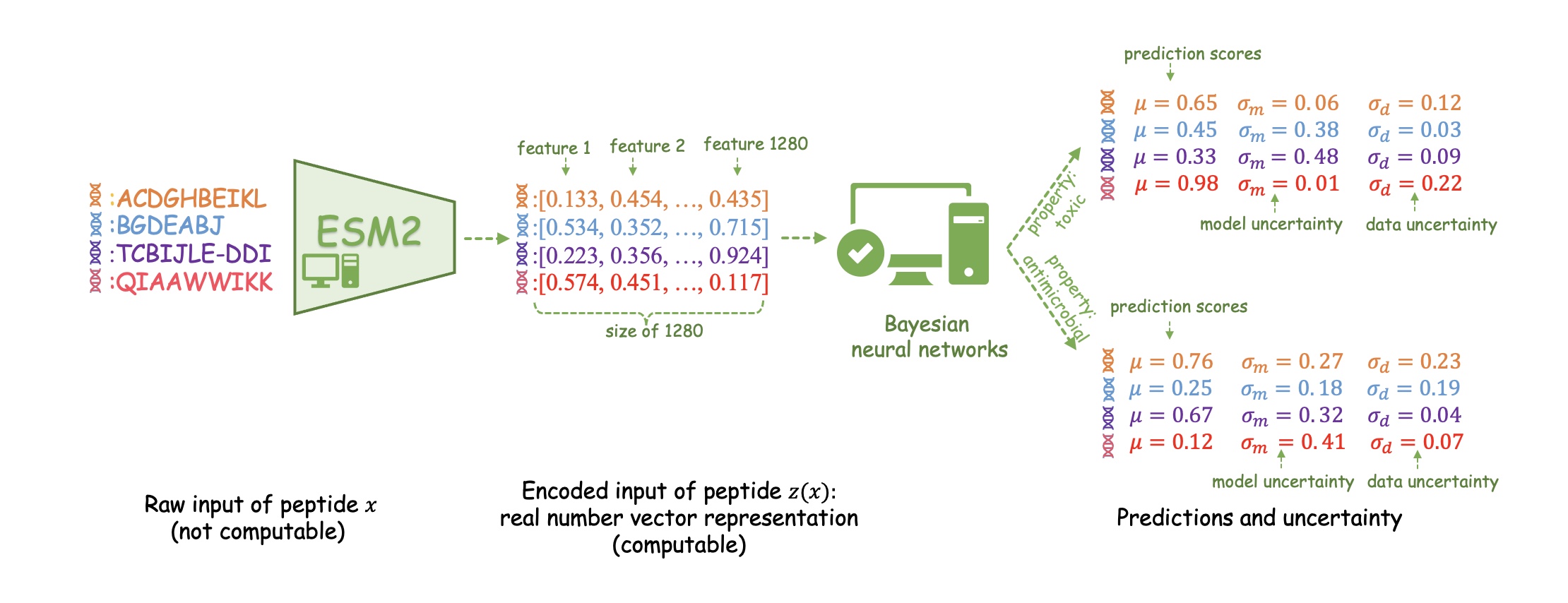 :ACDGHBEIKL
:BGDEABJ
:TCBIJLE-DDI
:QIAAWWIKK

ESM2

feature 1 feature 2 feature 1280

:[0.133, 0.454, …, 0.435]
:[0.534, 0.352, …, 0.715]
:[0.223, 0.356, …, 0.924]
:[0.574, 0.451, …, 0.117]

size of 1280

Bayesian neural networks

property: toxic

property: antimicrobial

prediction scores

$\mu = 0.65$ $\sigma_m = 0.06$ $\sigma_d = 0.12$
$\mu = 0.45$ $\sigma_m = 0.38$ $\sigma_d = 0.03$
$\mu = 0.33$ $\sigma_m = 0.48$ $\sigma_d = 0.09$
$\mu = 0.98$ $\sigma_m = 0.01$ $\sigma_d = 0.22$

model uncertainty data uncertainty

prediction scores

$\mu = 0.76$ $\sigma_m = 0.27$ $\sigma_d = 0.23$
$\mu = 0.25$ $\sigma_m = 0.18$ $\sigma_d = 0.19$
$\mu = 0.67$ $\sigma_m = 0.32$ $\sigma_d = 0.04$
$\mu = 0.12$ $\sigma_m = 0.41$ $\sigma_d = 0.07$

model uncertainty data uncertainty

Raw input of peptide $x$
(not computable)

Encoded input of peptide $z(x)$:
real number vector representation
(computable)

Predictions and uncertainty